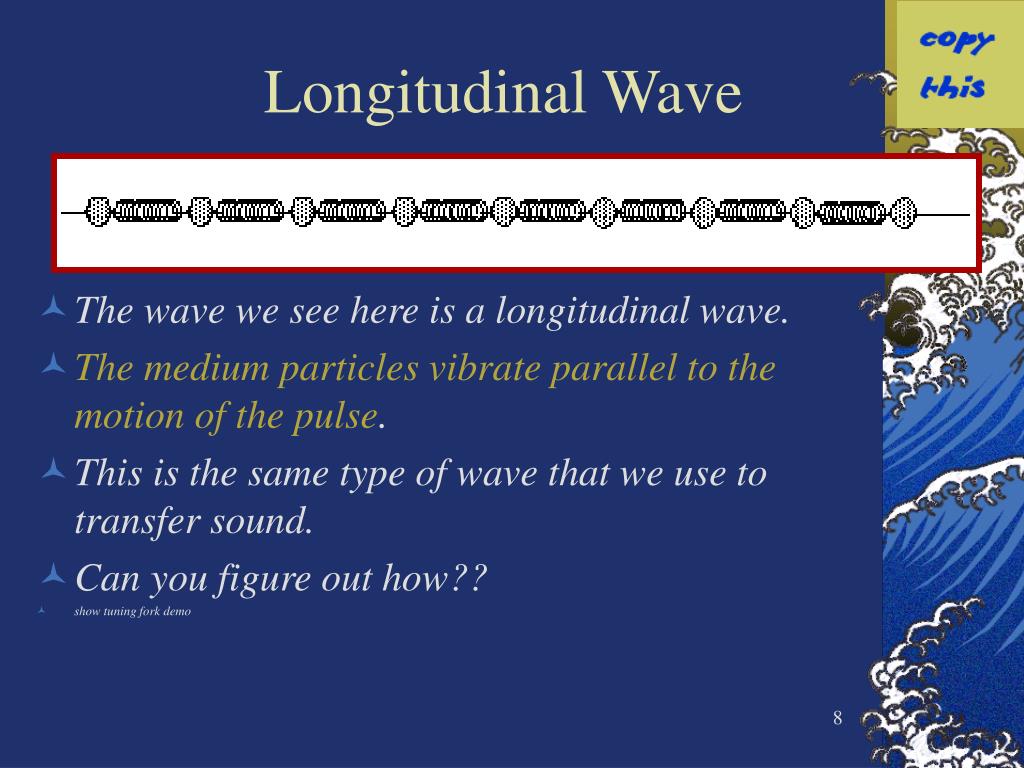 copy this

Longitudinal Wave

The wave we see here is a longitudinal wave.

The medium particles vibrate parallel to the motion of the pulse.

This is the same type of wave that we use to transfer sound.

Can you figure out how??

show tuning fork demo

8